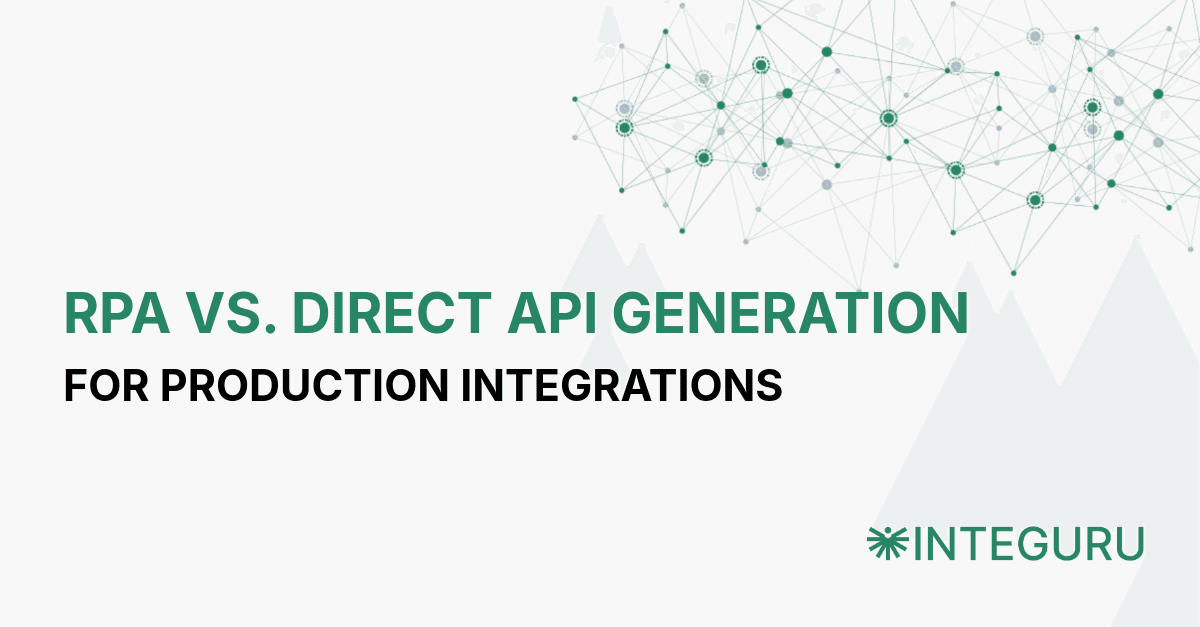 RPA VS. DIRECT API GENERATION
FOR PRODUCTION INTEGRATIONS

INTEGURU